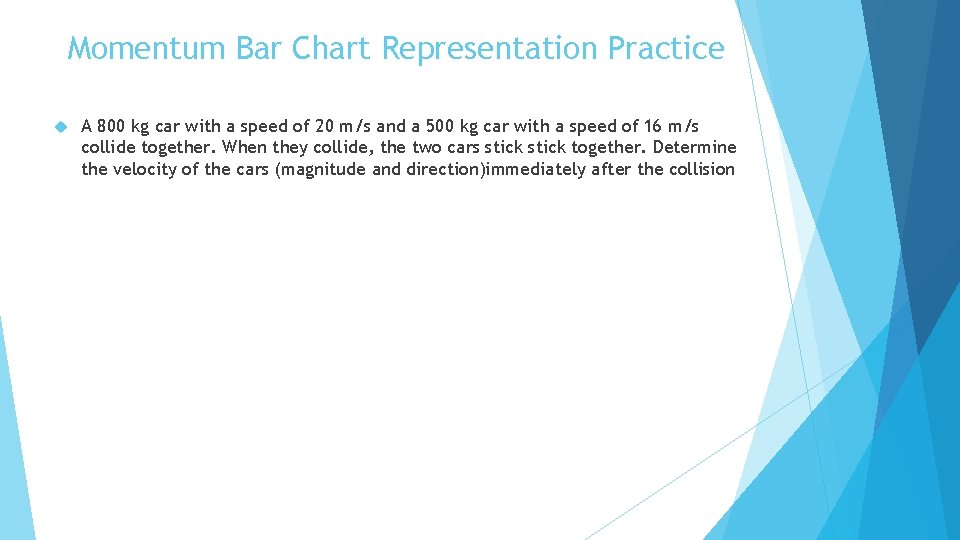 Momentum Bar Chart Representation Practice

A 800 kg car with a speed of 20 m/s and a 500 kg car with a speed of 16 m/s collide together. When they collide, the two cars stick stick together. Determine the velocity of the cars (magnitude and direction)immediately after the collision